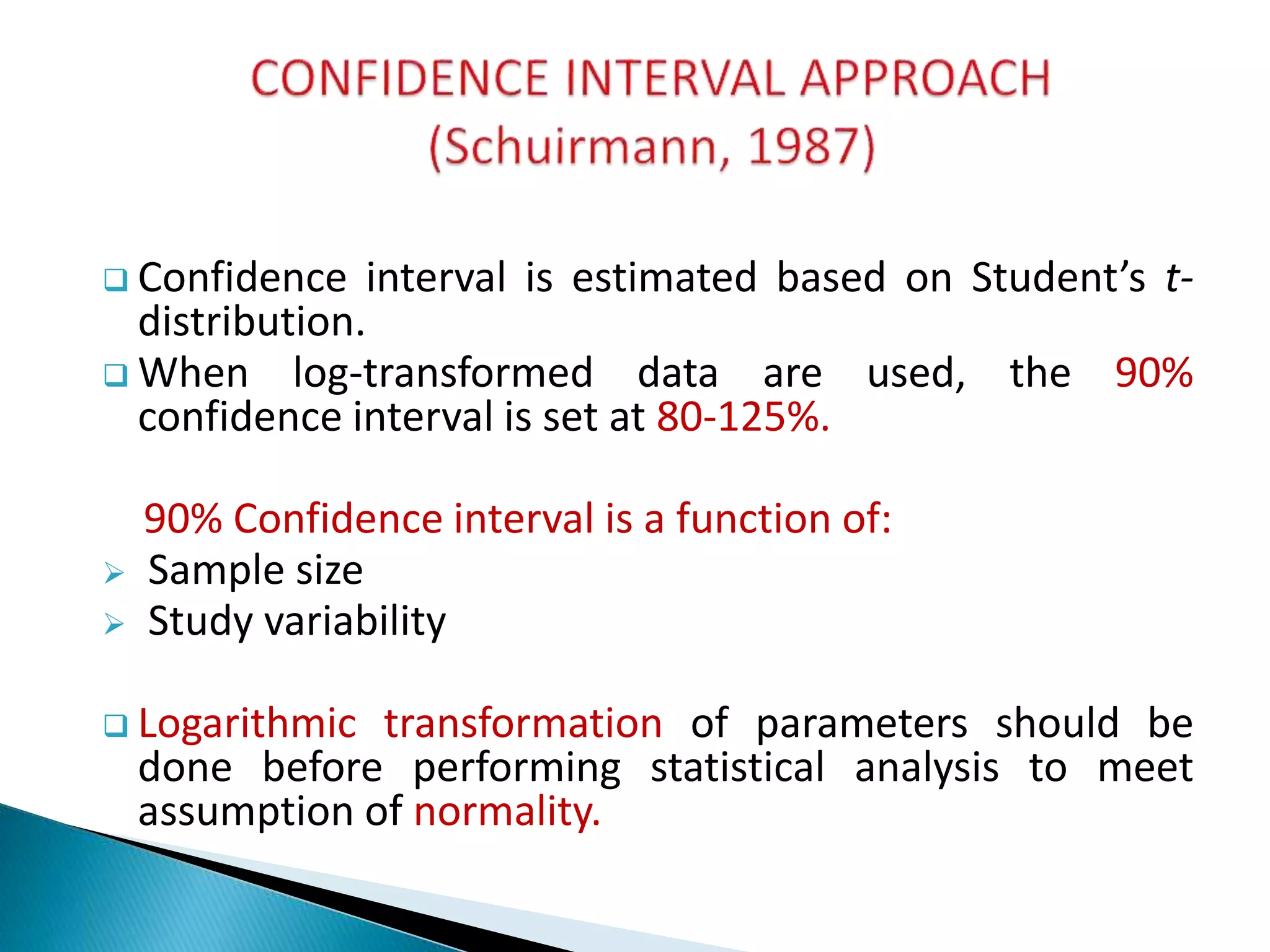 CONFIDENCE INTERVAL APPROACH
(Schuirmann, 1987)

❑ Confidence interval is estimated based on Student's t-distribution.

❑ When log-transformed data are used, the 90% confidence interval is set at 80-125%.

90% Confidence interval is a function of:

➢ Sample size

➢ Study variability

❑ Logarithmic transformation of parameters should be done before performing statistical analysis to meet assumption of normality.